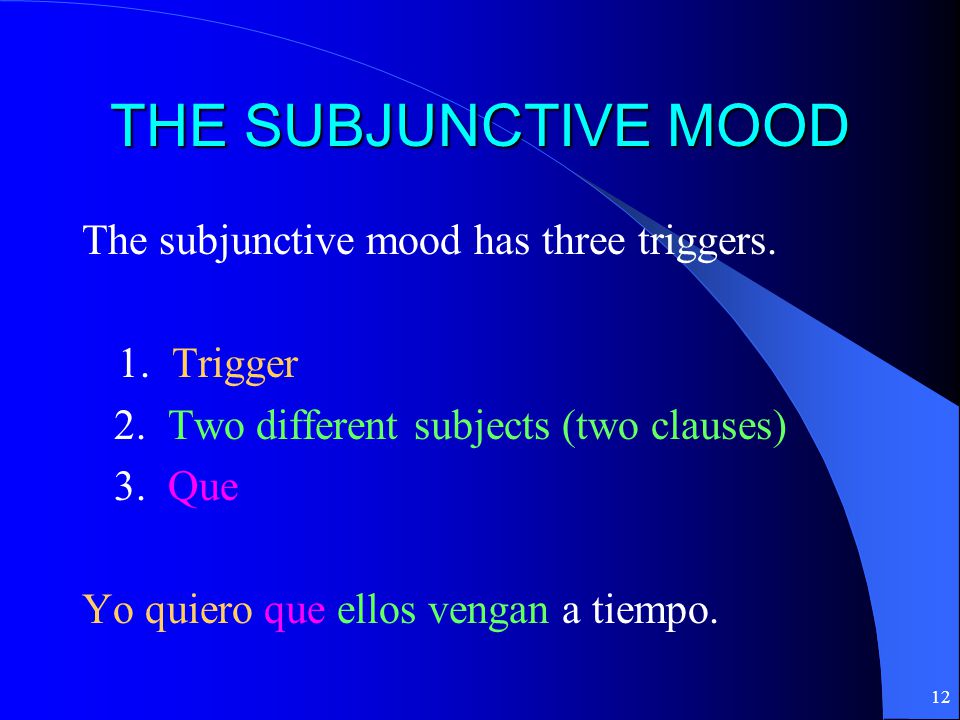 THE SUBJUNCTIVE MOOD

The subjunctive mood has three triggers.

1. Trigger
2. Two different subjects (two clauses)
3. Que

Yo quiero que ellos vengan a tiempo.

12